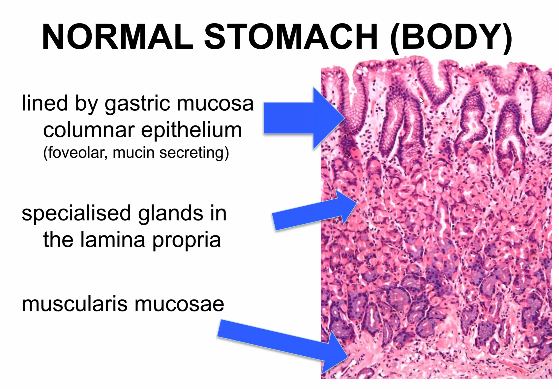 NORMAL STOMACH (BODY)

lined by gastric mucosa
columnar epithelium
(foveolar, mucin secreting)

specialised glands in
the lamina propria

muscularis mucosae